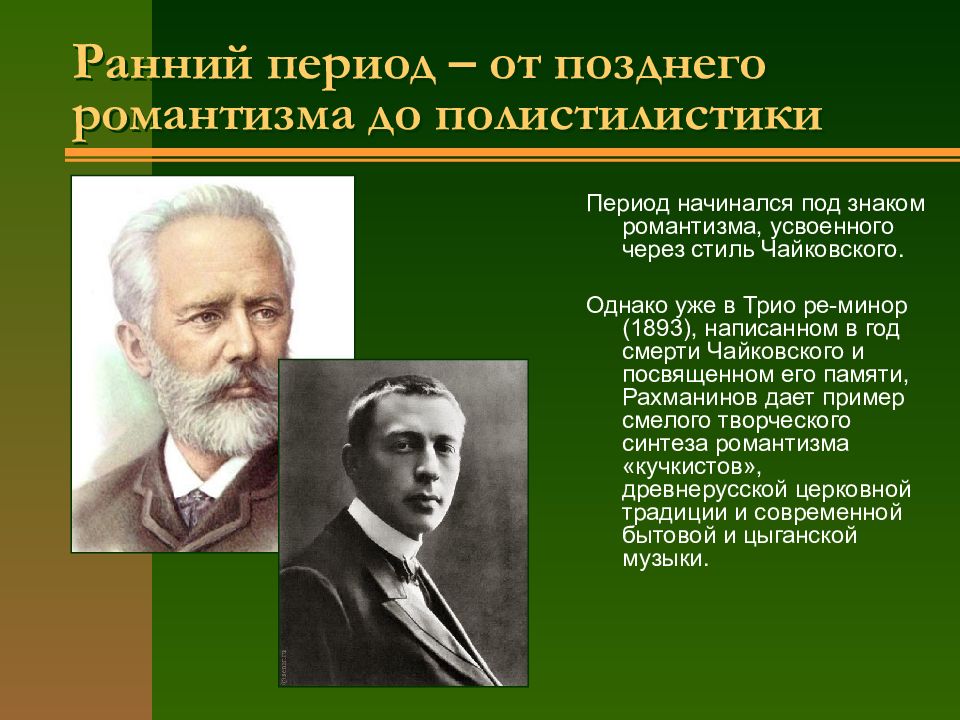 Ранний период – от позднего романтизма до полистилистики

Период начинался под знаком романтизма, усвоенного через стиль Чайковского.

Однако уже в Трио ре-минор (1893), написанном в год смерти Чайковского и посвященном его памяти, Рахманинов дает пример смелого творческого синтеза романтизма «кучкистов», древнерусской церковной традиции и современной бытовой и цыганской музыки.